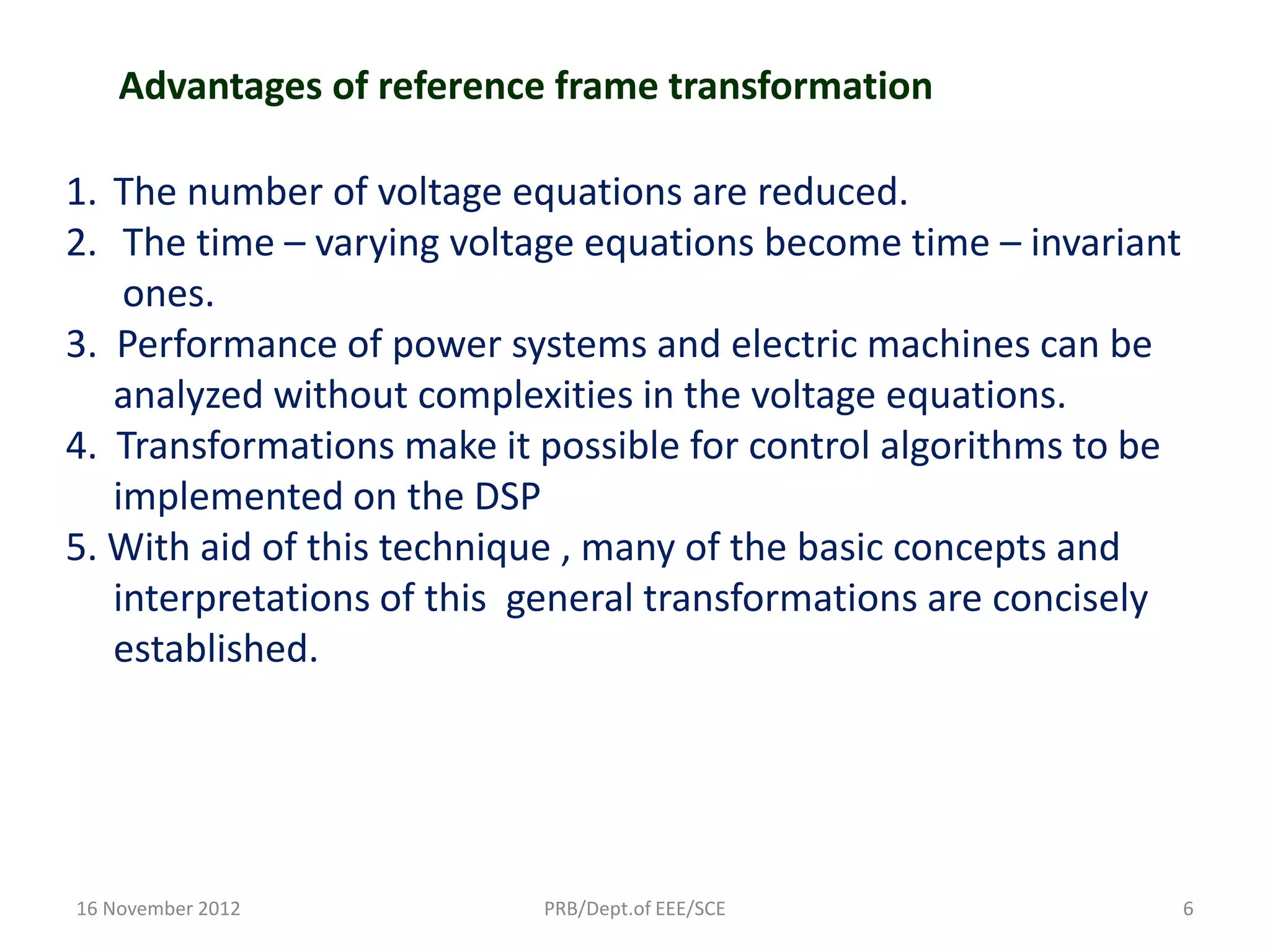 Advantages of reference frame transformation

1. The number of voltage equations are reduced.
2. The time – varying voltage equations become time – invariant ones.
3. Performance of power systems and electric machines can be analyzed without complexities in the voltage equations.
4. Transformations make it possible for control algorithms to be implemented on the DSP
5. With aid of this technique , many of the basic concepts and interpretations of this general transformations are concisely established.

16 November 2012 PRB/Dept.of EEE/SCE 6